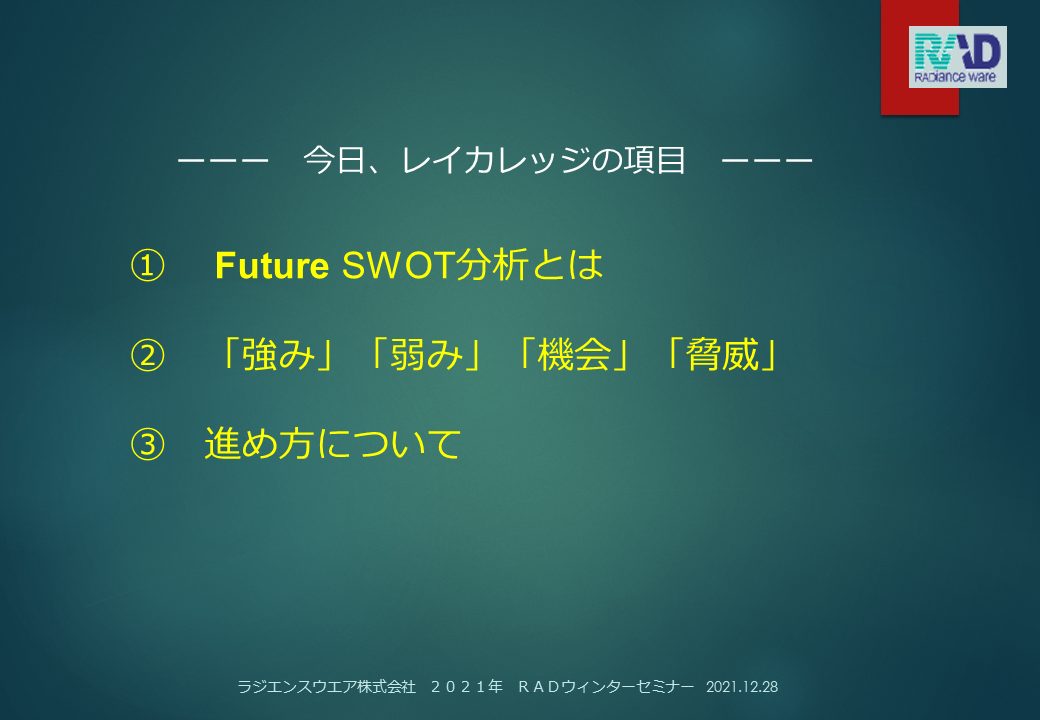 RAD
RADiance ware

ーーー　今日、レイカレッジの項目　ーーー

①　Future SWOT分析とは

②　「強み」「弱み」「機会」「脅威」

③　進め方について

ラジエンスウエア株式会社　２０２１年　ＲＡＤウィンターセミナー　2021.12.28